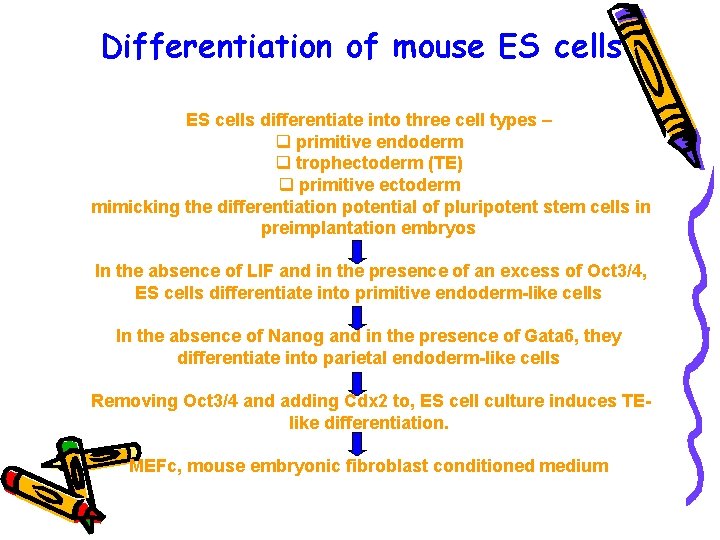 Differentiation of mouse ES cells

ES cells differentiate into three cell types –
❑ primitive endoderm
❑ trophectoderm (TE)
❑ primitive ectoderm
mimicking the differentiation potential of pluripotent stem cells in preimplantation embryos

In the absence of LIF and in the presence of an excess of Oct3/4, ES cells differentiate into primitive endoderm-like cells

In the absence of Nanog and in the presence of Gata6, they differentiate into parietal endoderm-like cells

Removing Oct3/4 and adding Cdx2 to, ES cell culture induces TE-like differentiation.

MEFc, mouse embryonic fibroblast conditioned medium